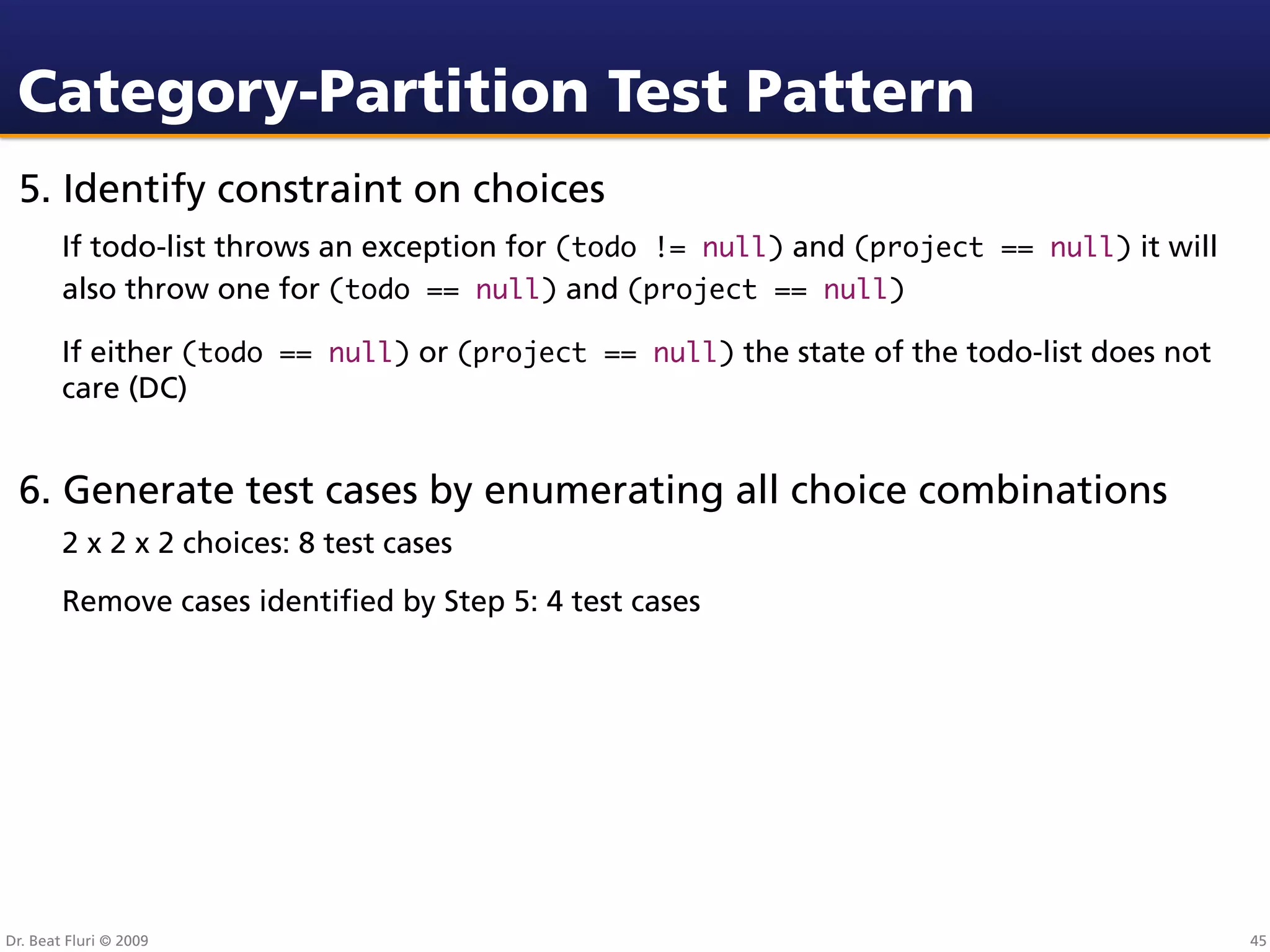 Category-Partition Test Pattern

5. Identify constraint on choices

If todo-list throws an exception for (todo != null) and (project == null) it will also throw one for (todo == null) and (project == null)

If either (todo == null) or (project == null) the state of the todo-list does not care (DC)

6. Generate test cases by enumerating all choice combinations

2 x 2 x 2 choices: 8 test cases

Remove cases identified by Step 5: 4 test cases

Dr. Beat Fluri © 2009

45